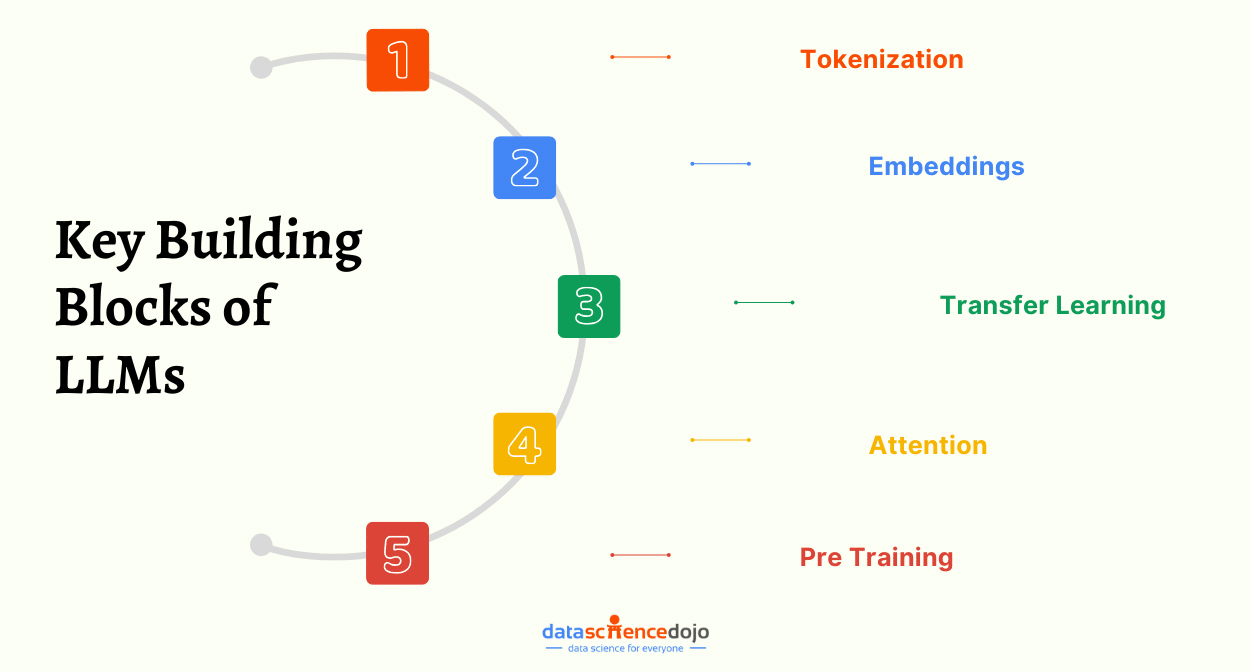 Key Building Blocks of LLMs

1 Tokenization

2 Embeddings

3 Transfer Learning

4 Attention

5 Pre Training

datasciencedojo
data science for everyone